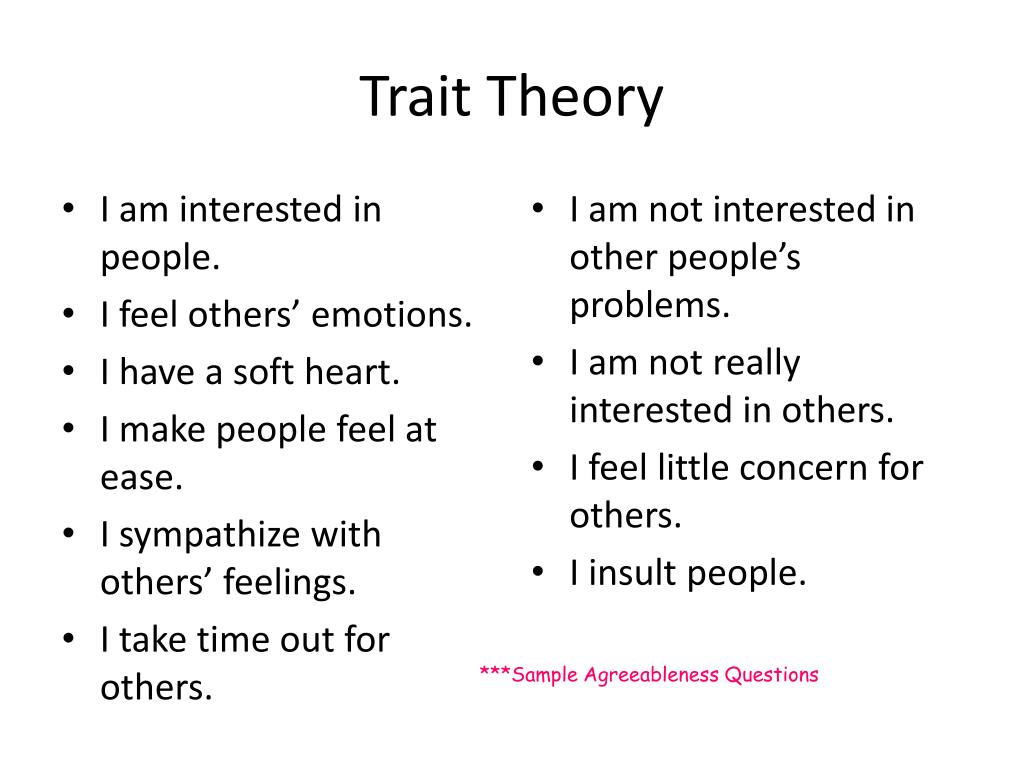 Trait Theory

• I am interested in people.
• I feel others’ emotions.
• I have a soft heart.
• I make people feel at ease.
• I sympathize with others’ feelings.
• I take time out for others.

• I am not interested in other people’s problems.
• I am not really interested in others.
• I feel little concern for others.
• I insult people.

***Sample Agreeableness Questions